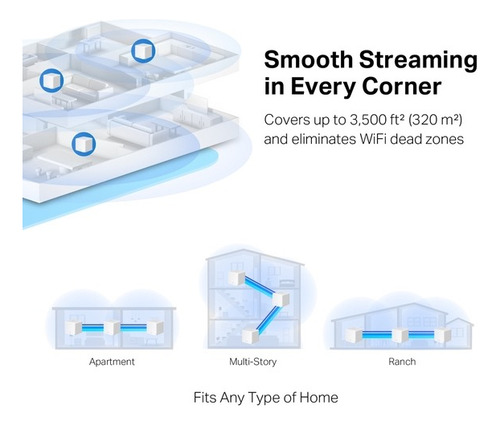 Smooth Streaming in Every Corner

Covers up to 3,500 ft² (320 m²) and eliminates WiFi dead zones

Apartment

Multi-Story

Ranch

Fits Any Type of Home